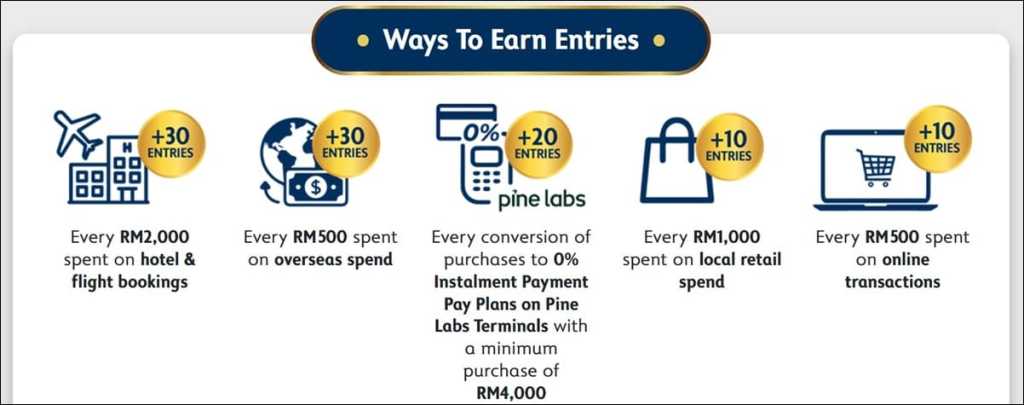 Ways To Earn Entries

+30 ENTRIES

Every RM2,000 spent on hotel & flight bookings

+30 ENTRIES

Every RM500 spent on overseas spend

0% +20 ENTRIES pine labs

Every conversion of purchases to 0% Instalment Payment Pay Plans on Pine Labs Terminals with a minimum purchase of RM4,000

+10 ENTRIES

Every RM1,000 spent on local retail spend

+10 ENTRIES

Every RM500 spent on online transactions